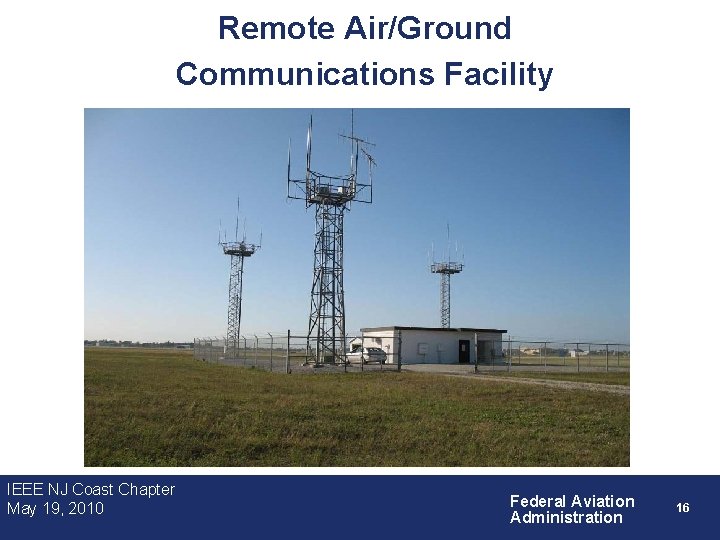 Remote Air/Ground Communications Facility

IEEE NJ Coast Chapter
May 19, 2010

Federal Aviation Administration

16